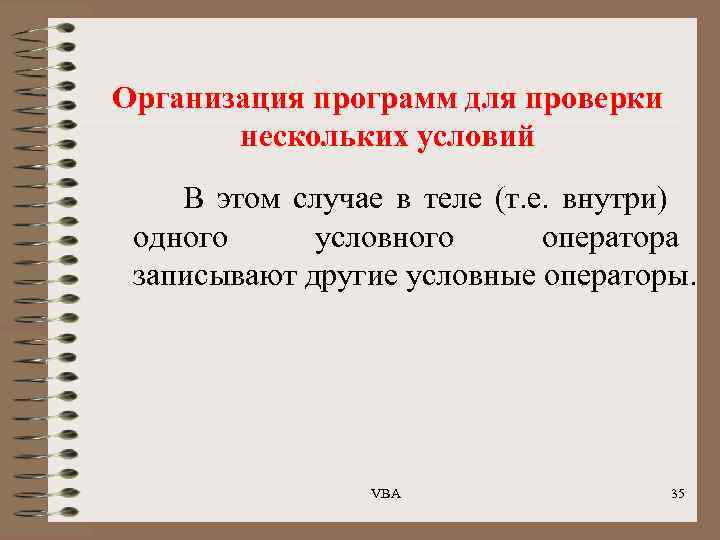 Организация программ для проверки нескольких условий

В этом случае в теле (т.е. внутри) одного условного оператора записывают другие условные операторы.

VBA

35